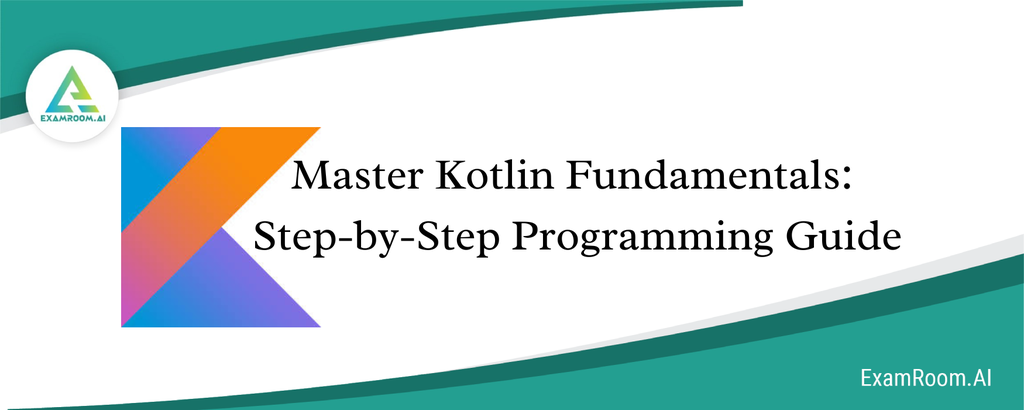 EXAMROOM.AI

Master Kotlin Fundamentals: Step-by-Step Programming Guide

ExamRoom.AI